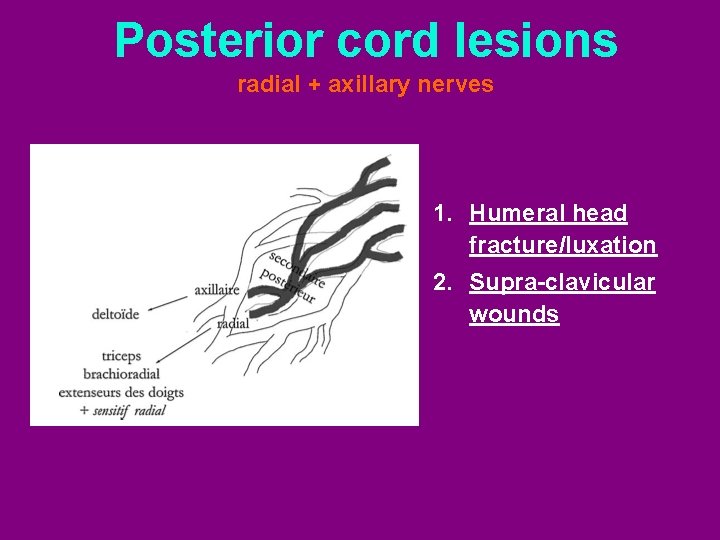 Posterior cord lesions
radial + axillary nerves

secondaire
postérieur
axillaire
deltoïde
radial
triceps
brachioradial
extenseurs des doigts
+ sensitif radial

1. Humeral head fracture/luxation
2. Supra-clavicular wounds